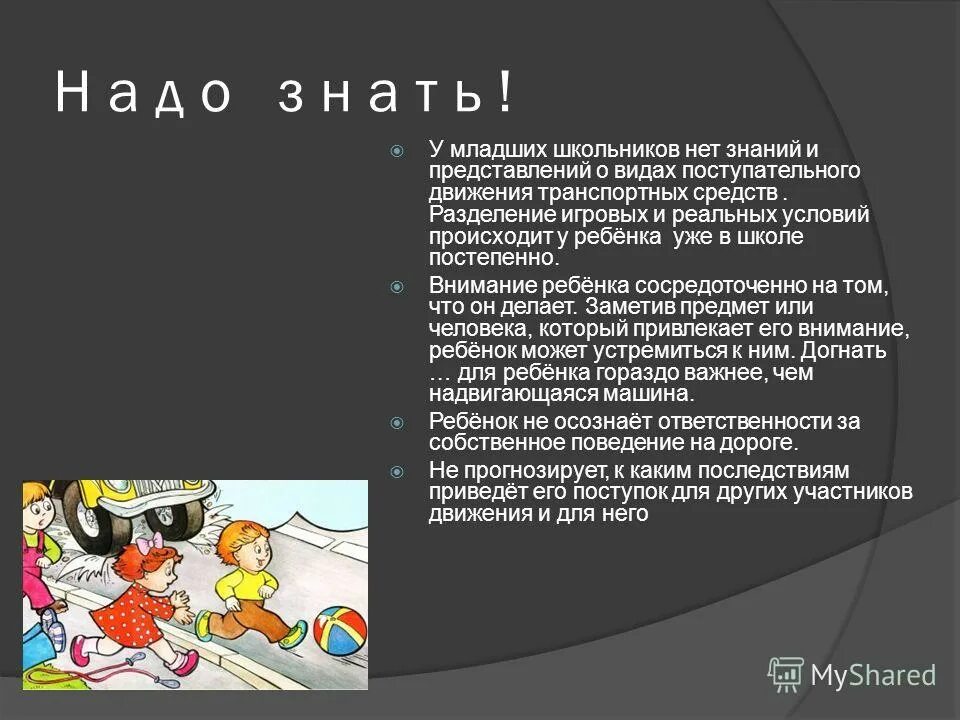 Надо знать!

У младших школьников нет знаний и представлений о видах поступательного движения транспортных средств . Разделение игровых и реальных условий происходит у ребёнка уже в школе постепенно.

Внимание ребёнка сосредоточенно на том, что он делает. Заметив предмет или человека, который привлекает его внимание, ребёнок может устремиться к ним. Догнать … для ребёнка гораздо важнее, чем надвигающаяся машина.

Ребёнок не осознаёт ответственности за собственное поведение на дороге.

Не прогнозирует, к каким последствиям приведёт его поступок для других участников движения и для него

MyShared